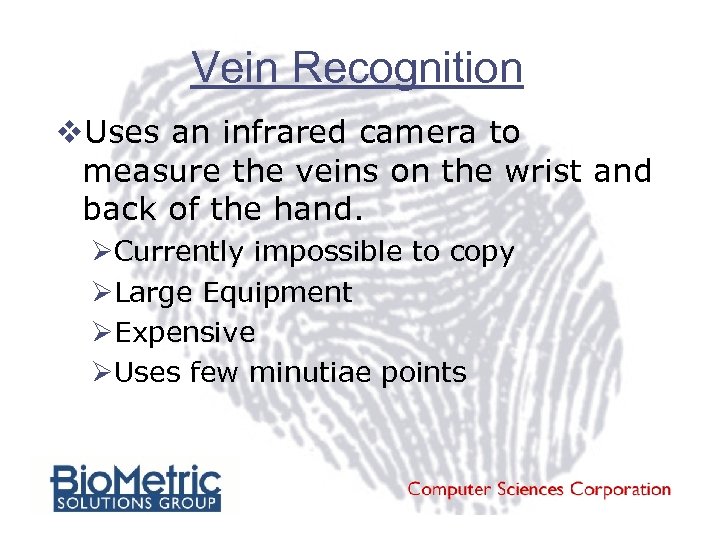 Vein Recognition

❖Uses an infrared camera to measure the veins on the wrist and back of the hand.

➢Currently impossible to copy

➢Large Equipment

➢Expensive

➢Uses few minutiae points

BioMetric
SOLUTIONS GROUP

Computer Sciences Corporation